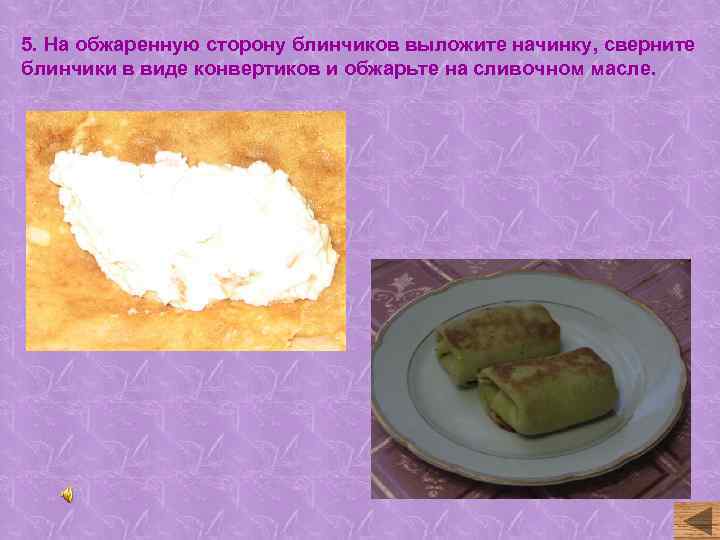 5. На обжаренную сторону блинчиков выложите начинку, сверните блинчики в виде конвертиков и обжарьте на сливочном масле.